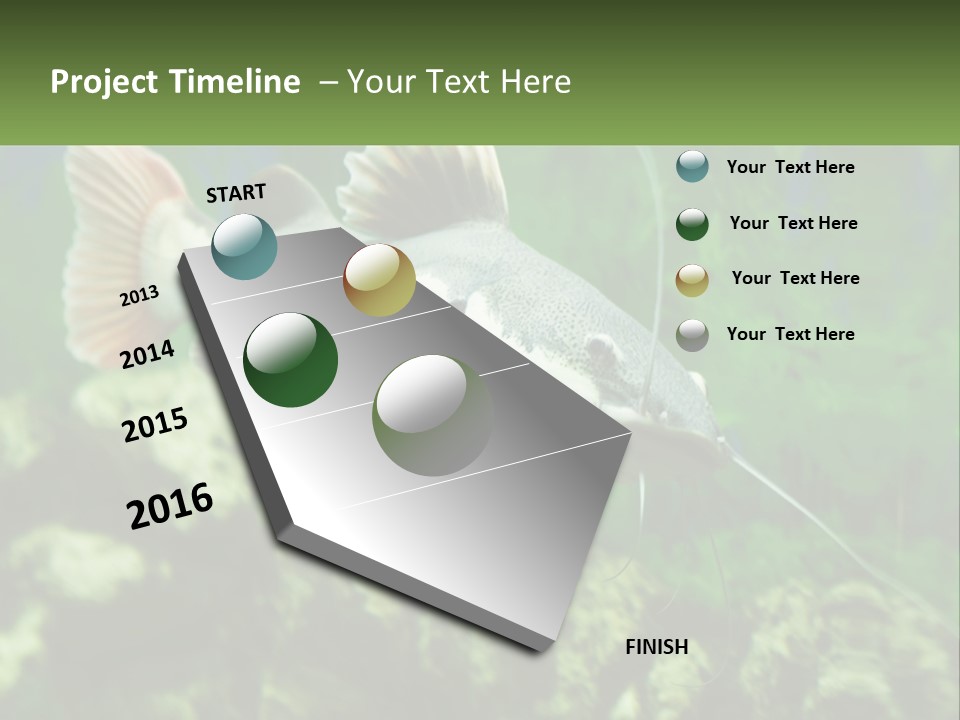 Project Timeline – Your Text Here

START

2013

2014

2015

2016

FINISH

Your Text Here

Your Text Here

Your Text Here

Your Text Here